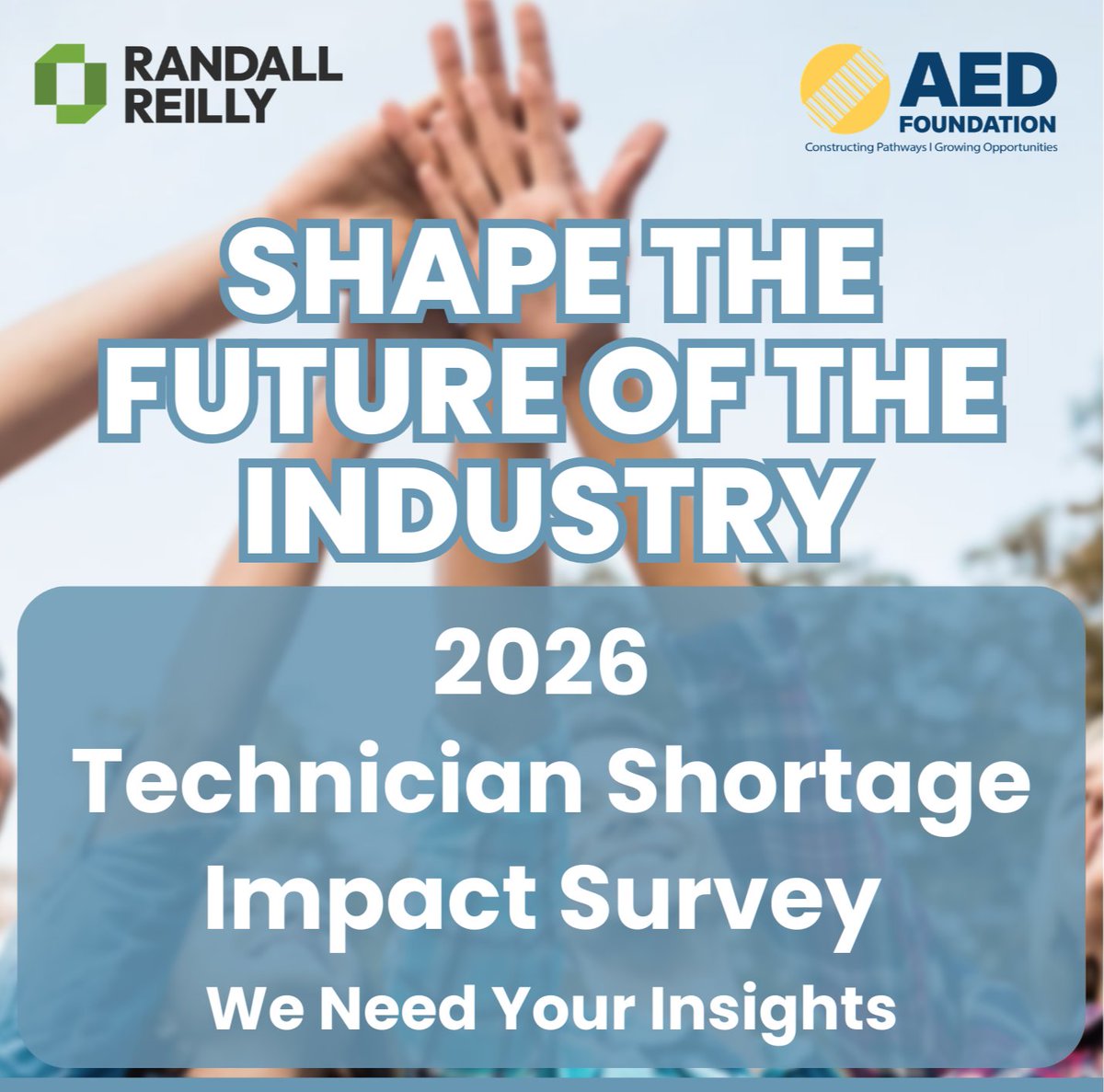 RANDALL REILLY

AED FOUNDATION
Constructing Pathways I Growing Opportunities

SHAPE THE FUTURE OF THE INDUSTRY

2026
Technician Shortage Impact Survey
We Need Your Insights